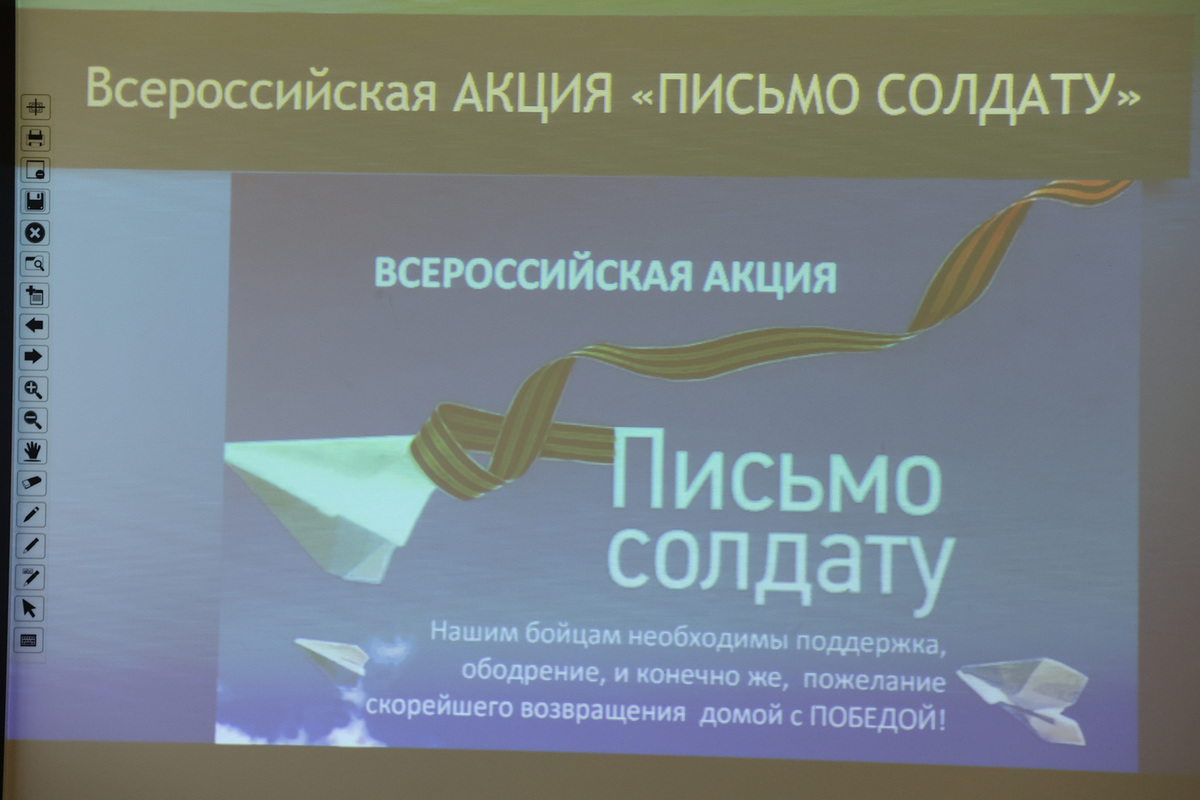 Всероссийская АКЦИЯ «ПИСЬМО СОЛДАТУ»

ВСЕРОССИЙСКАЯ АКЦИЯ

Письмо солдату

Нашим бойцам необходимы поддержка, ободрение, и конечно же, пожелание скорейшего возвращения домой с ПОБЕДОЙ!